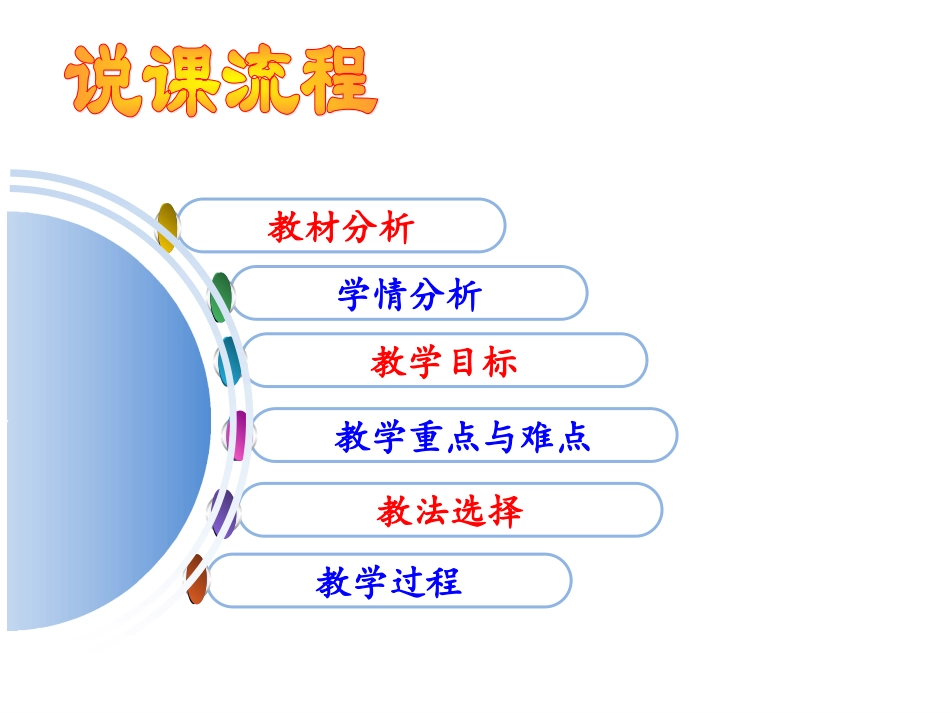 说课流程

教材分析

学情分析

教学目标

教学重点与难点

教法选择

教学过程